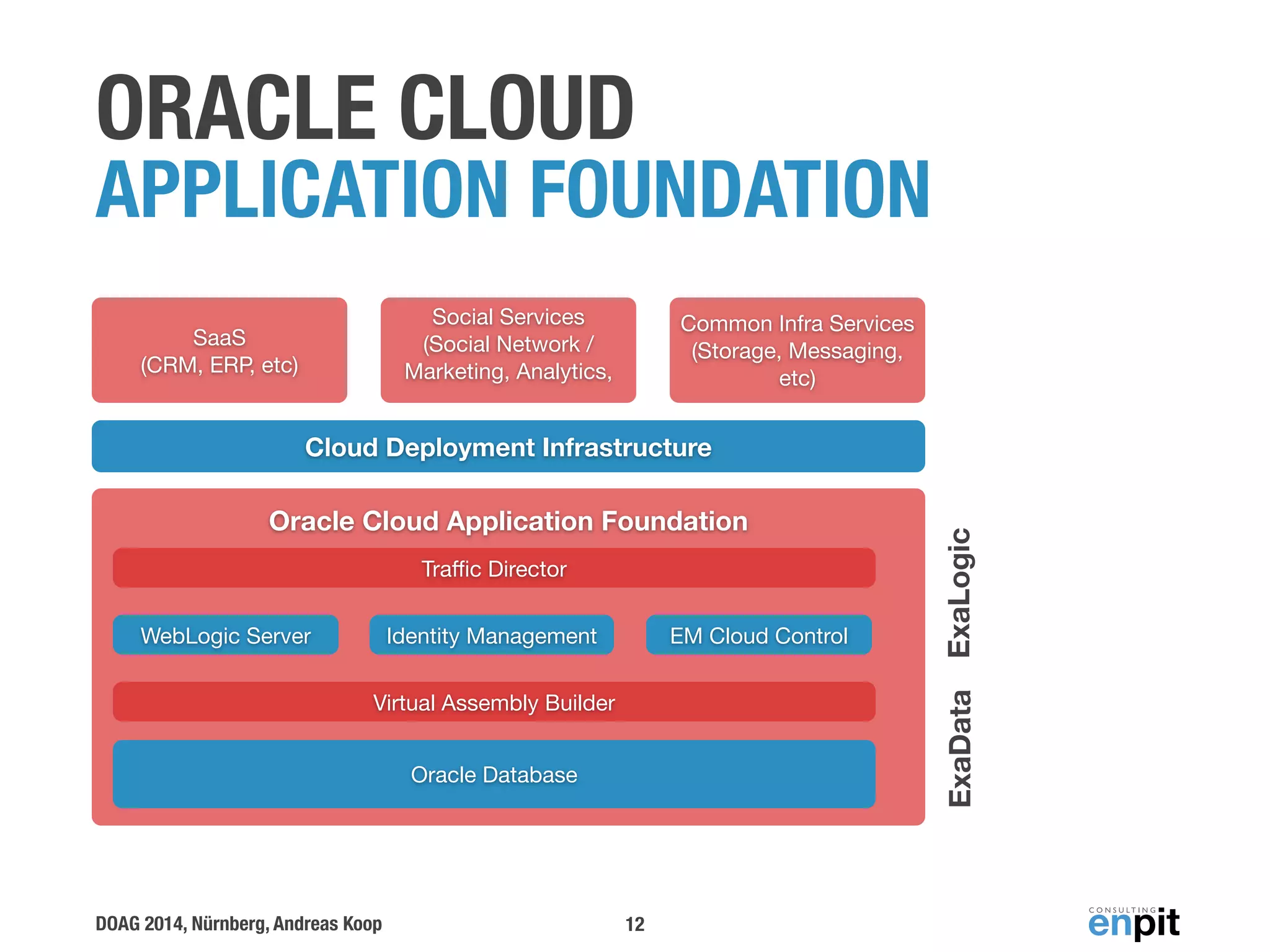 ORACLE CLOUD
APPLICATION FOUNDATION

SaaS
(CRM, ERP, etc)

Social Services
(Social Network /
Marketing, Analytics,

Common Infra Services
(Storage, Messaging,
etc)

Cloud Deployment Infrastructure

Oracle Cloud Application Foundation

Traffic Director

WebLogic Server

Identity Management

EM Cloud Control

Virtual Assembly Builder

Oracle Database

ExaLogic

ExaData

DOAG 2014, Nürnberg, Andreas Koop

12

CONSULTING
enpit